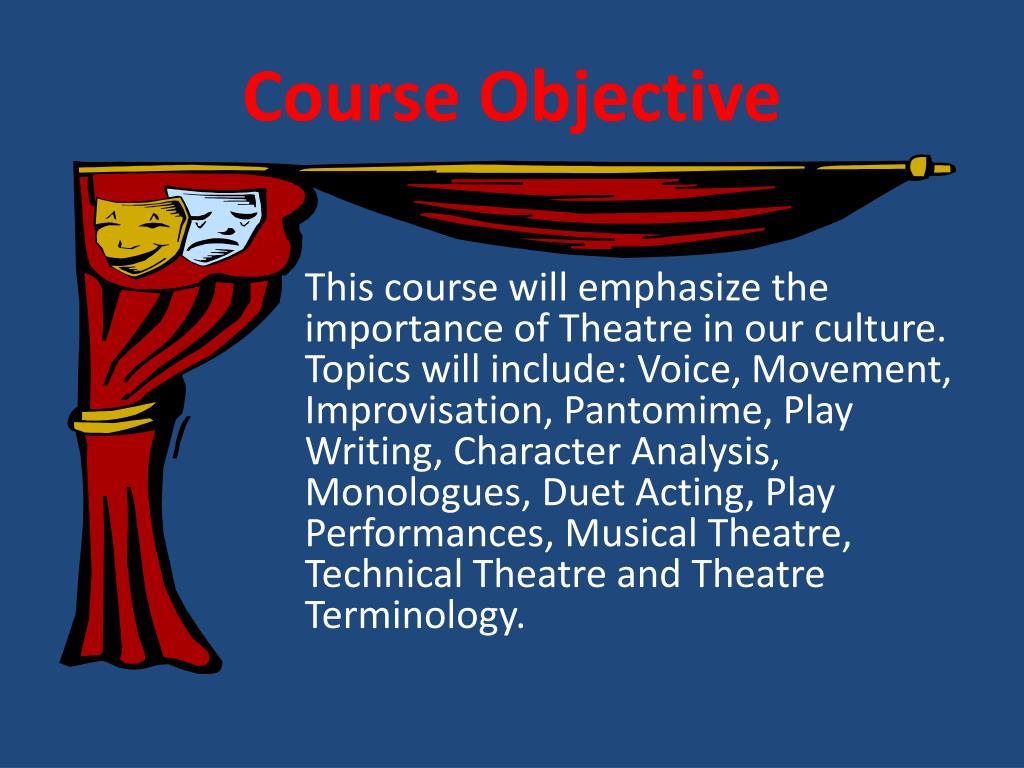 Course Objective

This course will emphasize the importance of Theatre in our culture. Topics will include: Voice, Movement, Improvisation, Pantomime, Play Writing, Character Analysis, Monologues, Duet Acting, Play Performances, Musical Theatre, Technical Theatre and Theatre Terminology.